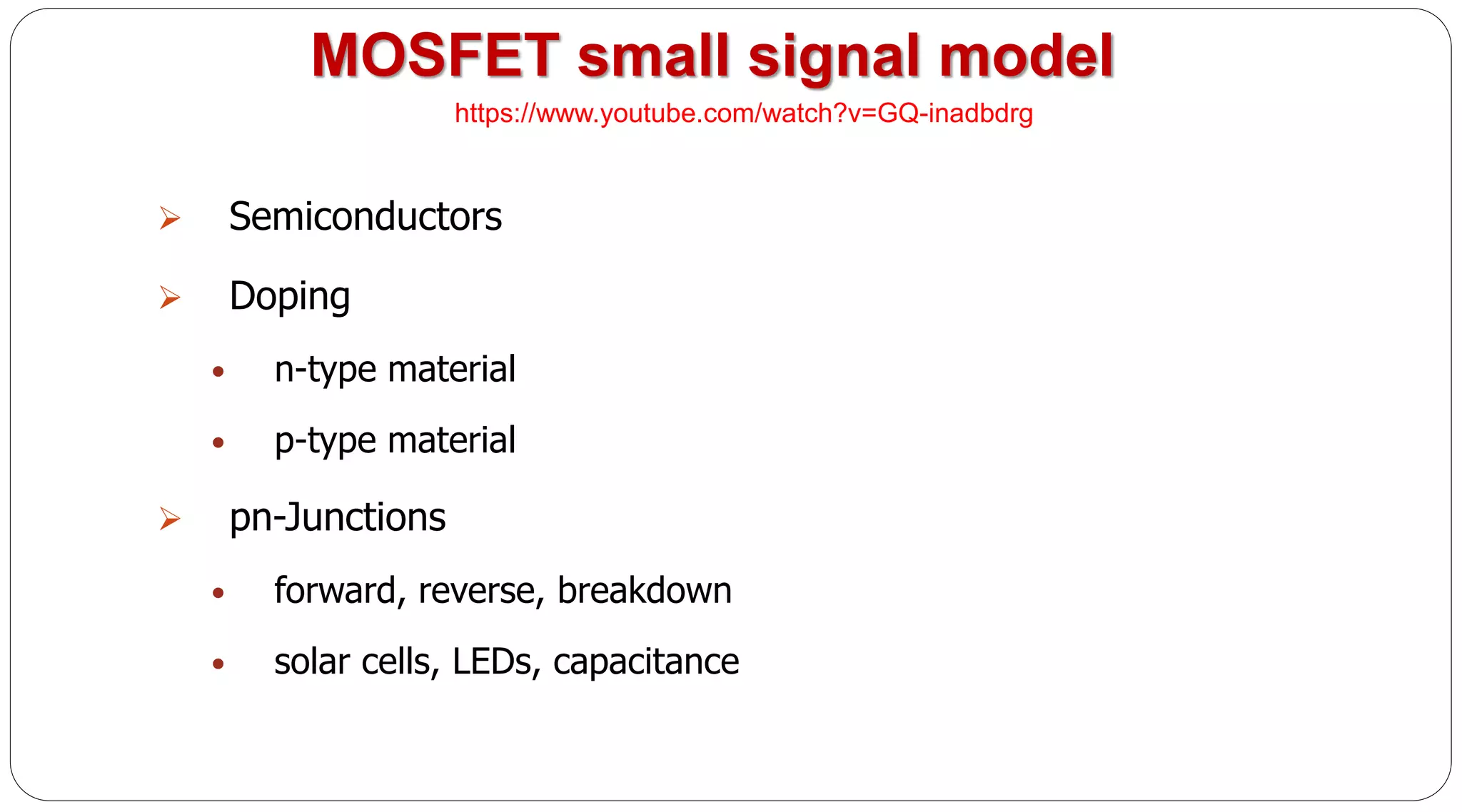 MOSFET small signal model

https://www.youtube.com/watch?v=GQ-inadbdrg

➢ Semiconductors

➢ Doping

• n-type material

• p-type material

➢ pn-Junctions

• forward, reverse, breakdown

• solar cells, LEDs, capacitance